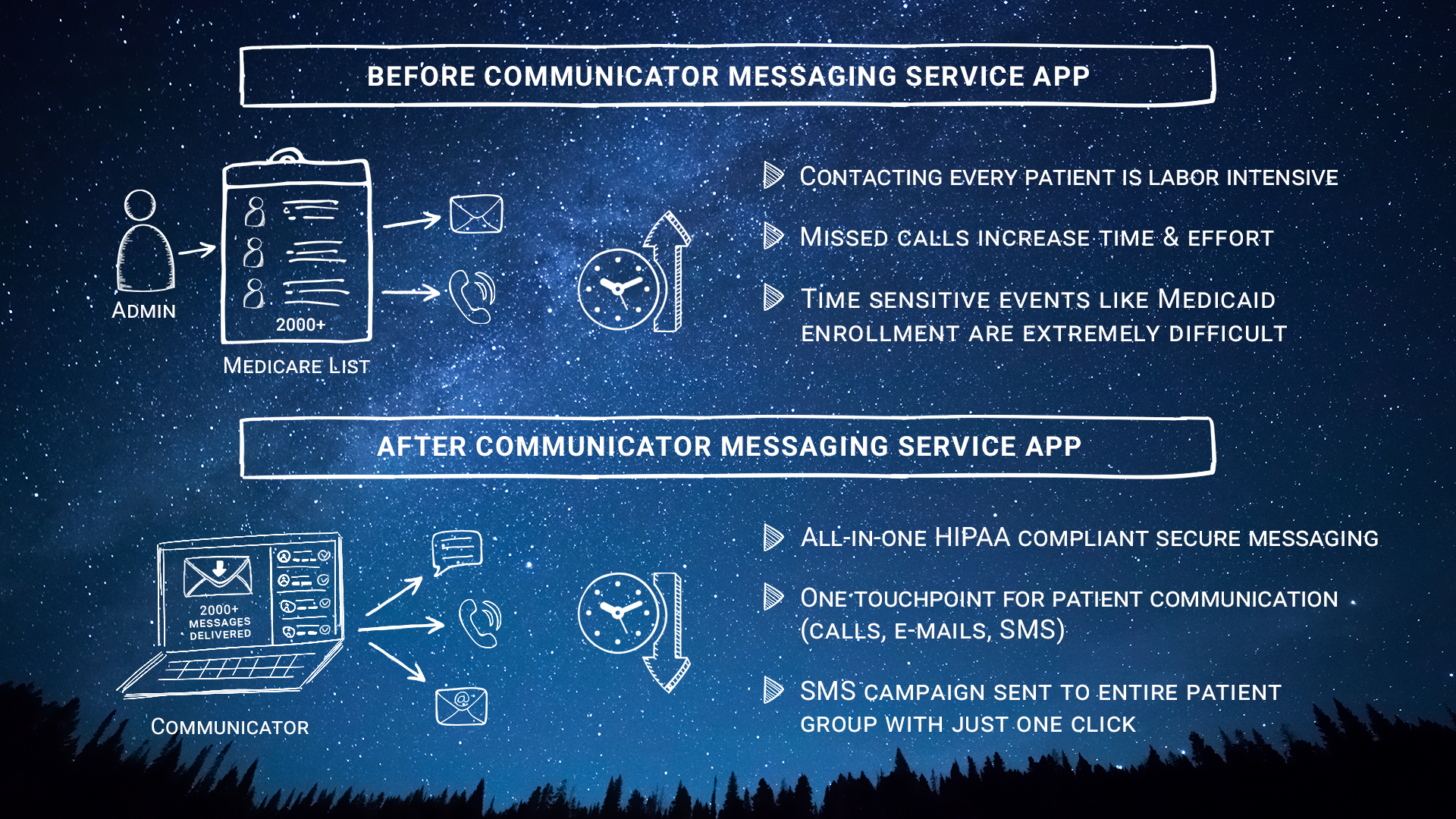 BEFORE COMMUNICATOR MESSAGING SERVICE APP

ADMIN

2000+

MEDICARE LIST

CONTACTING EVERY PATIENT IS LABOR INTENSIVE

MISSED CALLS INCREASE TIME & EFFORT

TIME SENSITIVE EVENTS LIKE MEDICAID ENROLLMENT ARE EXTREMELY DIFFICULT

AFTER COMMUNICATOR MESSAGING SERVICE APP

2000+ MESSAGES DELIVERED

COMMUNICATOR

ALL-IN-ONE HIPAA COMPLIANT SECURE MESSAGING

ONE TOUCHPOINT FOR PATIENT COMMUNICATION (CALLS, E-MAILS, SMS)

SMS CAMPAIGN SENT TO ENTIRE PATIENT GROUP WITH JUST ONE CLICK